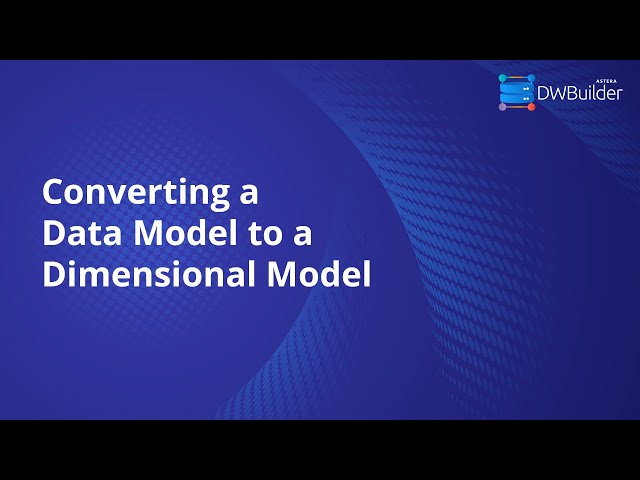 ASTERA
DWBuilder

Converting a Data Model to a Dimensional Model